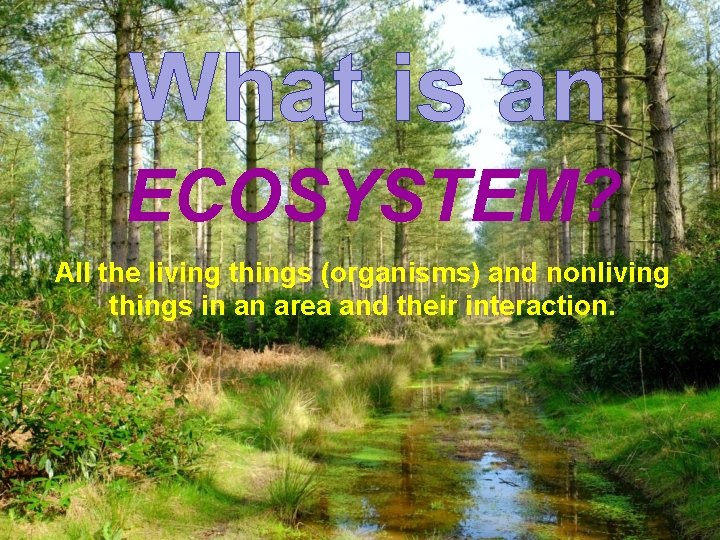 What is an ECOSYSTEM?

All the living things (organisms) and nonliving things in an area and their interaction.